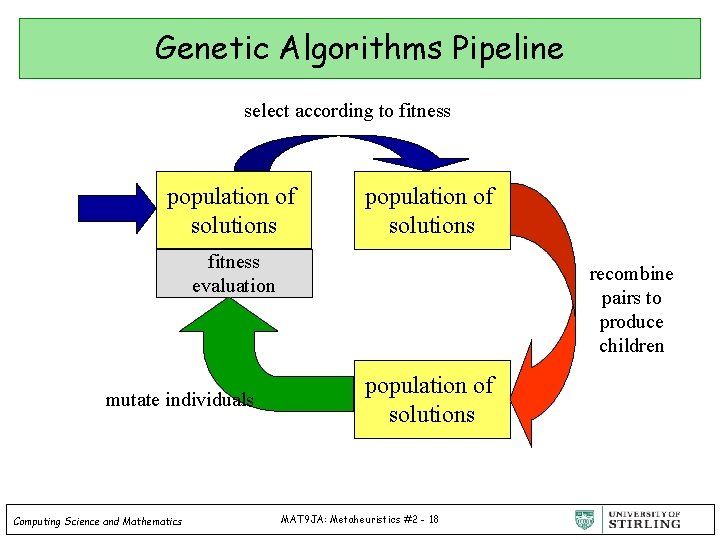 Genetic Algorithms Pipeline

select according to fitness

population of solutions

fitness evaluation

population of solutions

recombine pairs to produce children

population of solutions

mutate individuals

Computing Science and Mathematics

MAT9JA: Metaheuristics #2 - 18

UNIVERSITY OF STIRLING